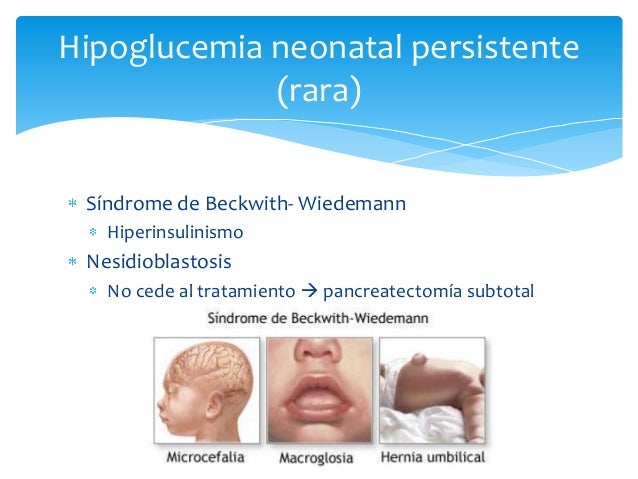 Hipoglucemia neonatal persistente (rara)

* Síndrome de Beckwith- Wiedemann
 * Hiperinsulinismo
* Nesidioblastosis
 * No cede al tratamiento → pancreatectomía subtotal

Síndrome de Beckwith-Wiedemann

Microcefalia
Macroglosia
Hernia umbilical